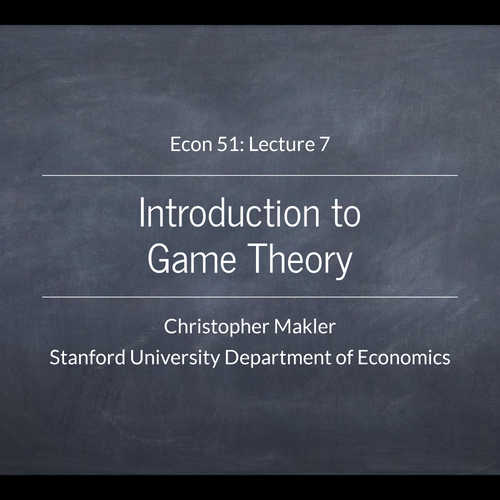 Econ 51: Lecture 7

Introduction to Game Theory

Christopher Makler
Stanford University Department of Economics